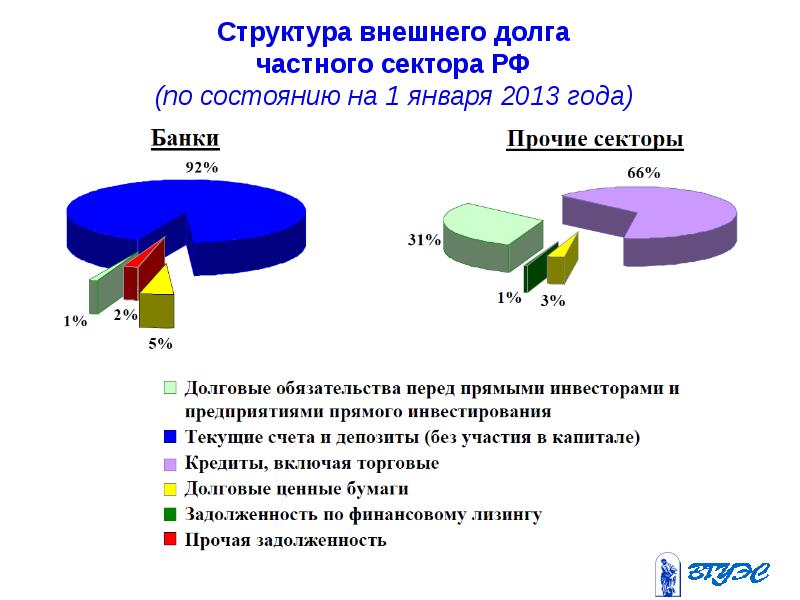 Структура внешнего долга частного сектора РФ
(по состоянию на 1 января 2013 года)

Банки

92%

1%

2%

5%

Прочие секторы

66%

31%

1%

3%

Долговые обязательства перед прямыми инвесторами и предприятиями прямого инвестирования
Текущие счета и депозиты (без участия в капитале)
Кредиты, включая торговые
Долговые ценные бумаги
Задолженность по финансовому лизингу
Прочая задолженность

ВГУЭС